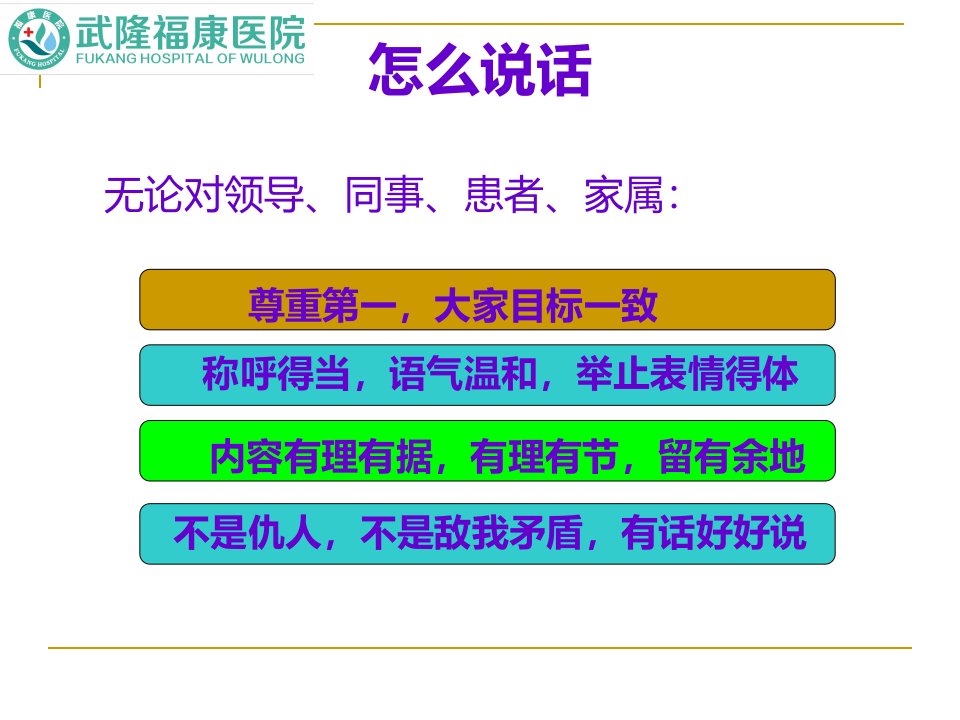 福康医院
FUKANG HOSPITAL

武隆福康医院
FUKANG HOSPITAL OF WULONG

怎么说话

无论对领导、同事、患者、家属：

尊重第一，大家目标一致

称呼得当，语气温和，举止表情得体

内容有理有据，有理有节，留有余地

不是仇人，不是敌我矛盾，有话好好说